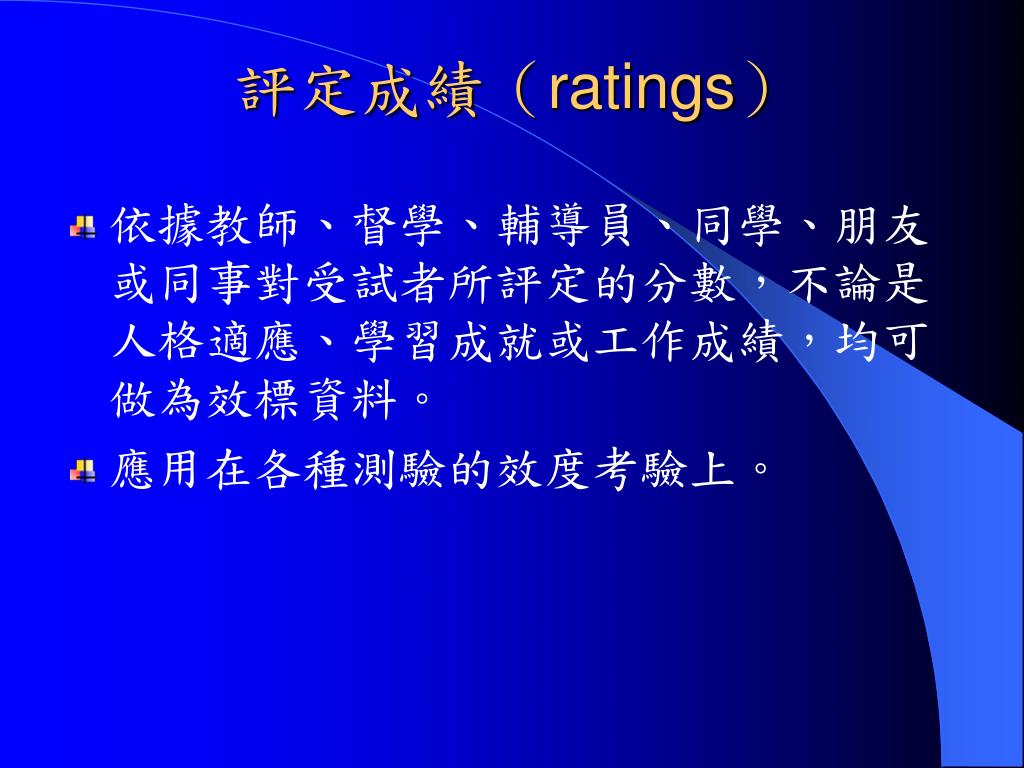 評定成績（ratings）

依據教師、督學、輔導員、同學、朋友或同事對受試者所評定的分數，不論是人格適應、學習成就或工作成績，均可做為效標資料。

應用在各種測驗的效度考驗上。